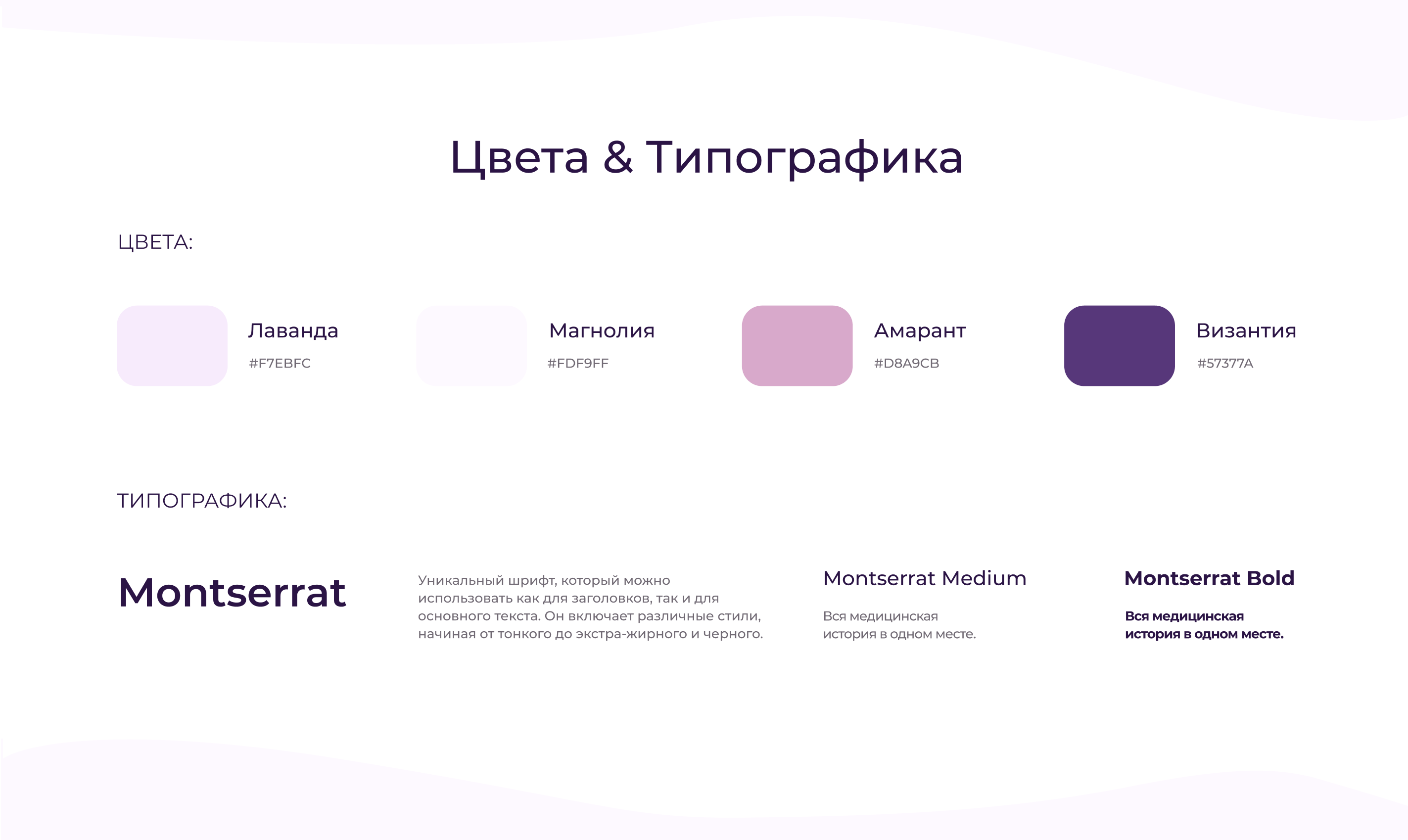 Цвета & Типографика

ЦВЕТА:

Лаванда
#F7EBFC

Магнолия
#FDF9FF

Амарант
#D8A9CB

Византия
#57377A

ТИПОГРАФИКА:

Montserrat

Уникальный шрифт, который можно использовать как для заголовков, так и для основного текста. Он включает различные стили, начиная от тонкого до экстра-жирного и черного.

Montserrat Medium

Вся медицинская история в одном месте.

Montserrat Bold

Вся медицинская история в одном месте.